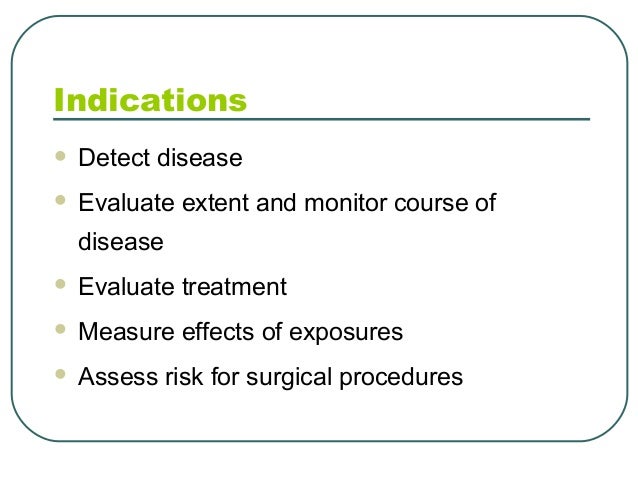 Indications

- Detect disease
- Evaluate extent and monitor course of disease
- Evaluate treatment
- Measure effects of exposures
- Assess risk for surgical procedures